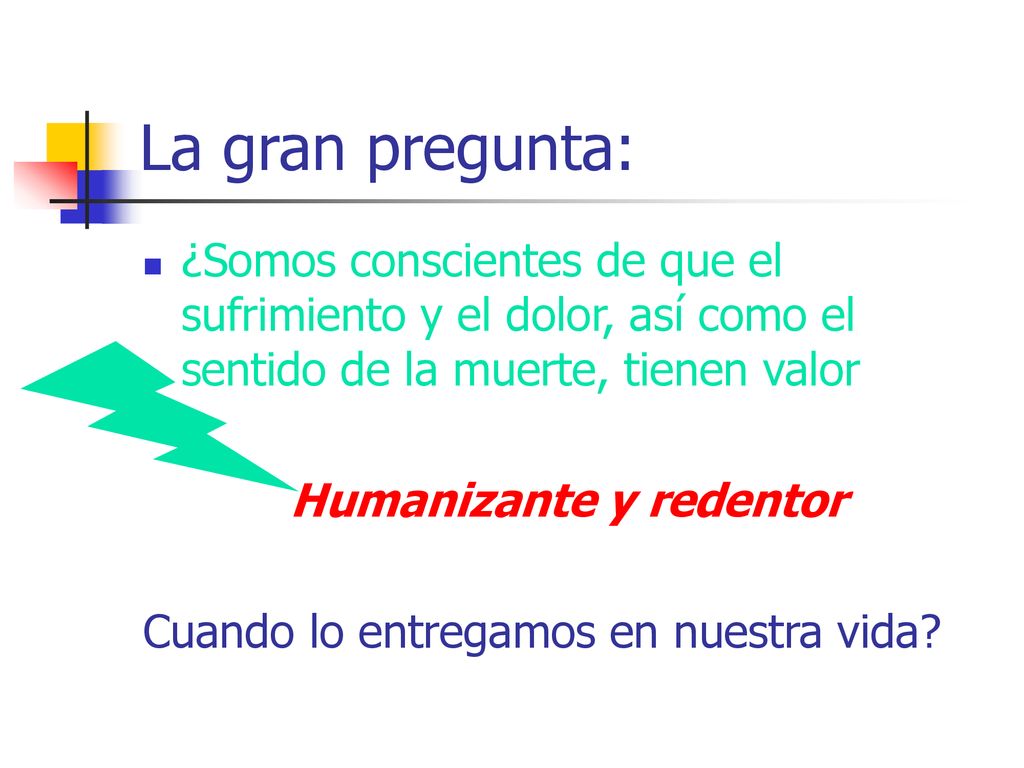 La gran pregunta:

¿Somos conscientes de que el sufrimiento y el dolor, así como el sentido de la muerte, tienen valor

Humanizante y redentor

Cuando lo entregamos en nuestra vida?